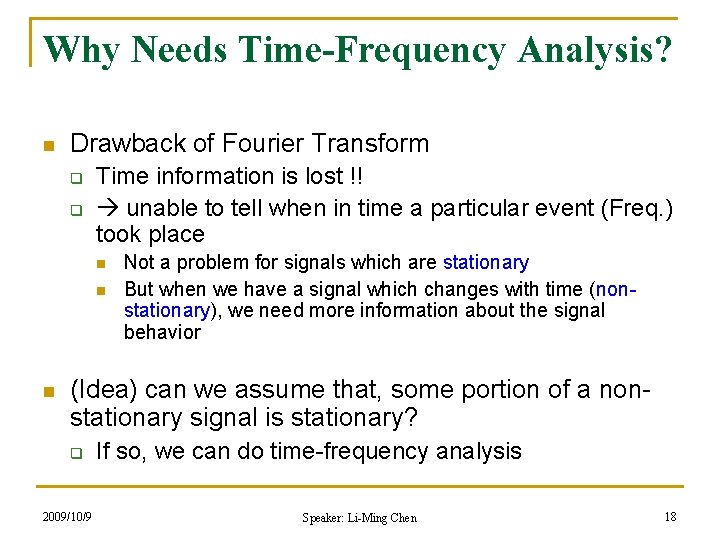 Why Needs Time-Frequency Analysis?

Drawback of Fourier Transform

Time information is lost !!

→ unable to tell when in time a particular event (Freq.) took place

Not a problem for signals which are stationary

But when we have a signal which changes with time (non-stationary), we need more information about the signal behavior

(Idea) can we assume that, some portion of a non-stationary signal is stationary?

If so, we can do time-frequency analysis

2009/10/9

Speaker: Li-Ming Chen

18